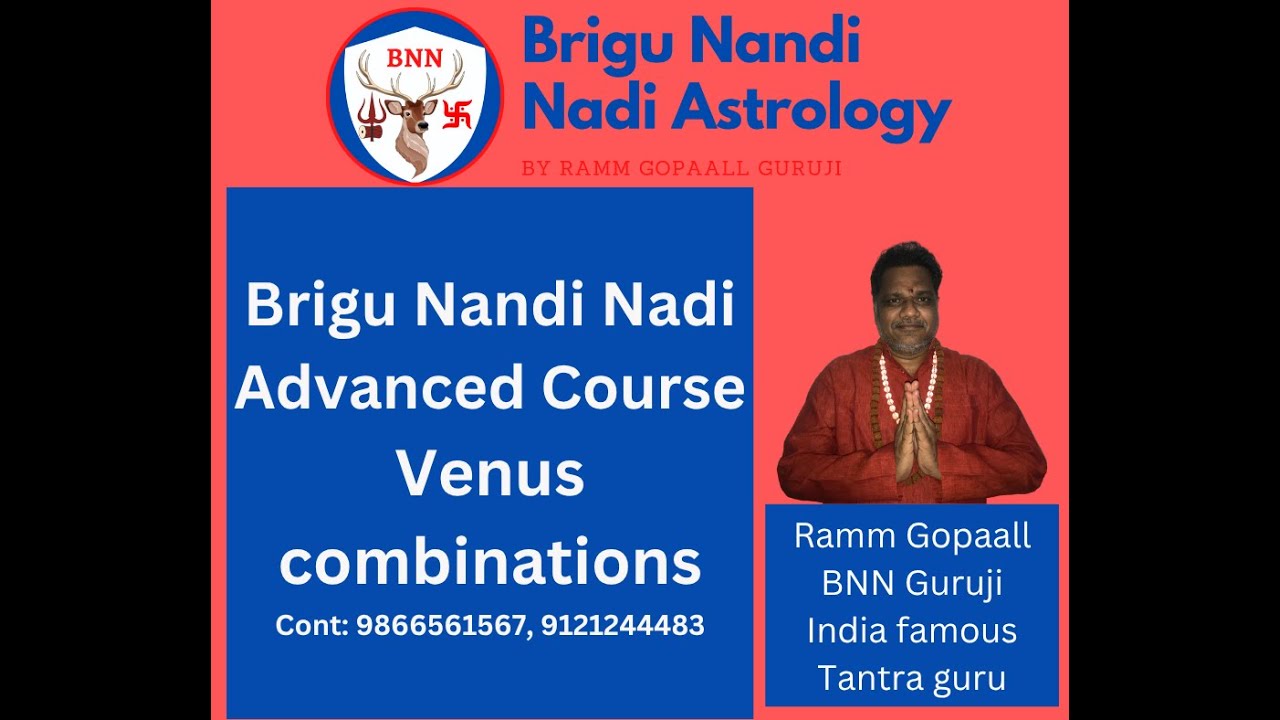 BNN

Brigu Nandi Nadi Astrology

BY RAMM GOPAALL GURUJI

Brigu Nandi Nadi Advanced Course Venus combinations

Cont: 9866561567, 9121244483

Ramm Gopaall
BNN Guruji
India famous
Tantra guru